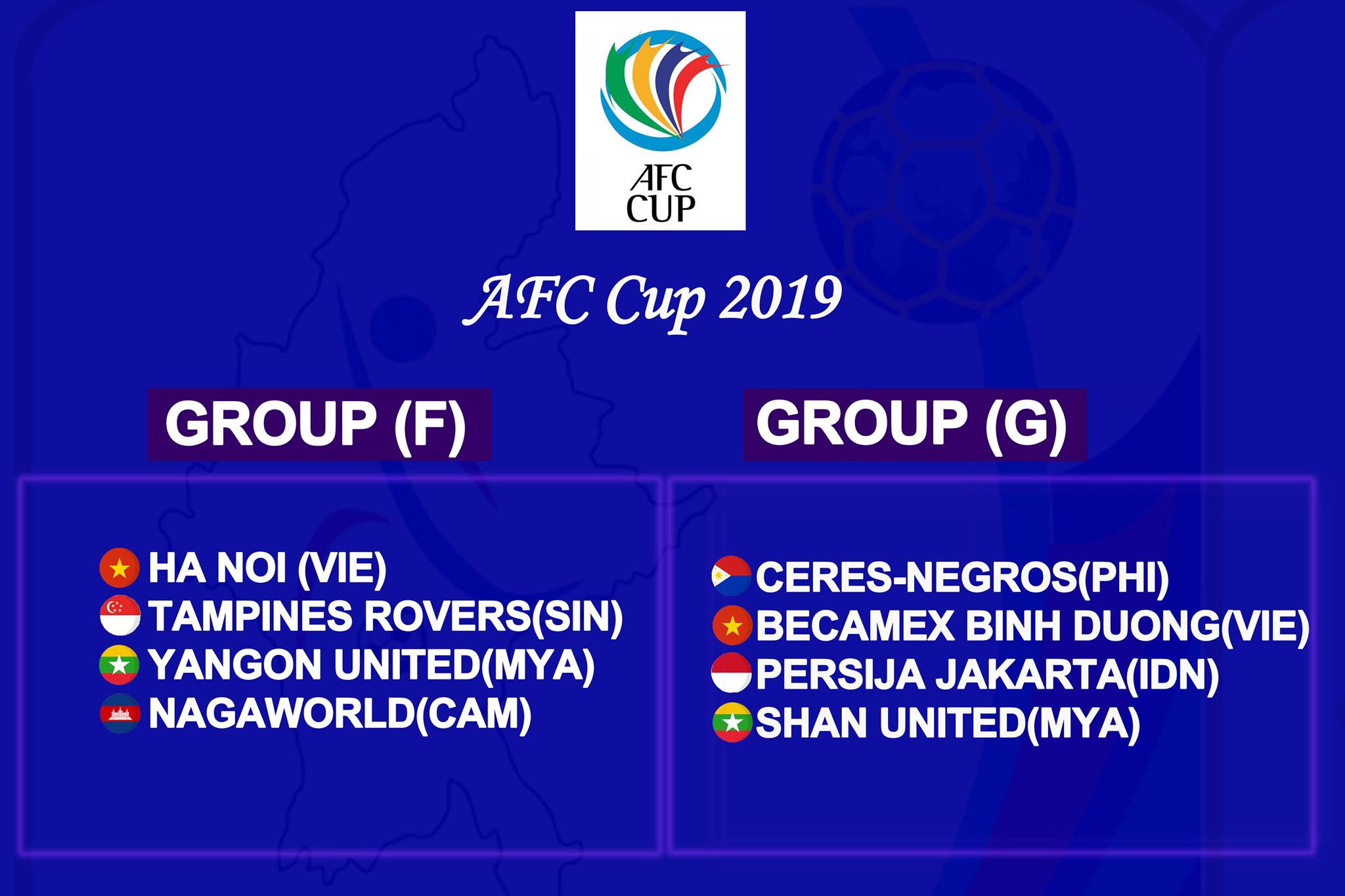 AFC CUP

AFC Cup 2019

GROUP (F)

HA NOI (VIE)
TAMPINES ROVERS(SIN)
YANGON UNITED(MYA)
NAGAWORLD(CAM)

GROUP (G)

CERES-NEGROS(PHI)
BECAMEX BINH DUONG(VIE)
PERSIJA JAKARTA(IDN)
SHAN UNITED(MYA)